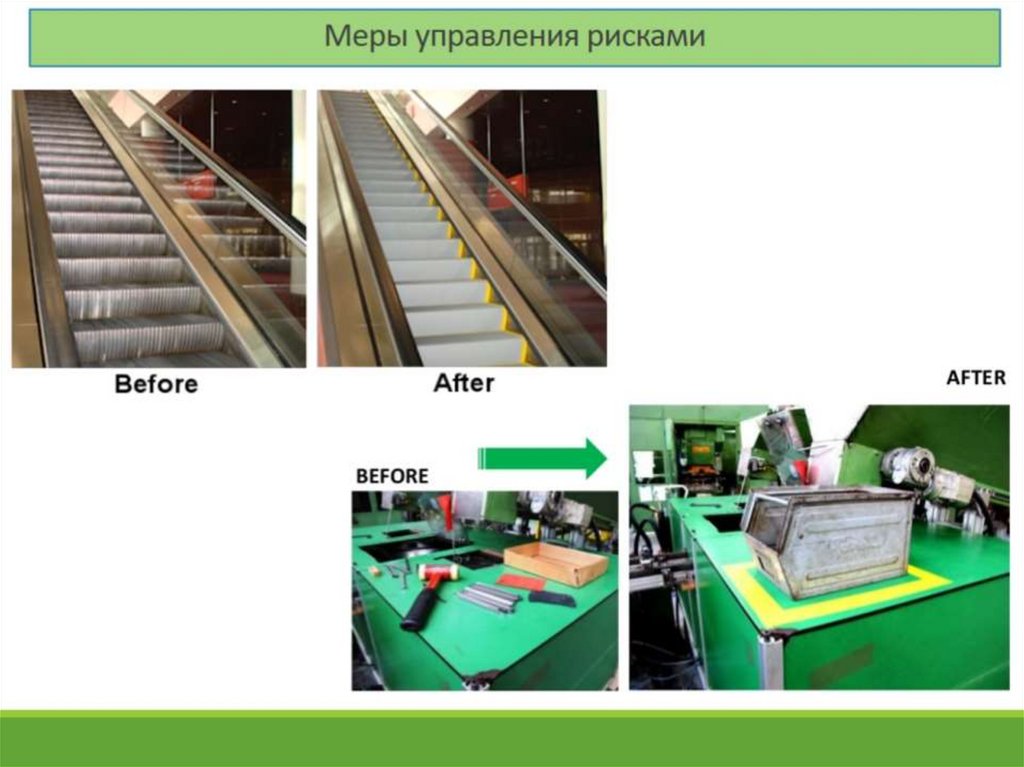 Меры управления рисками

Before

After

AFTER

BEFORE